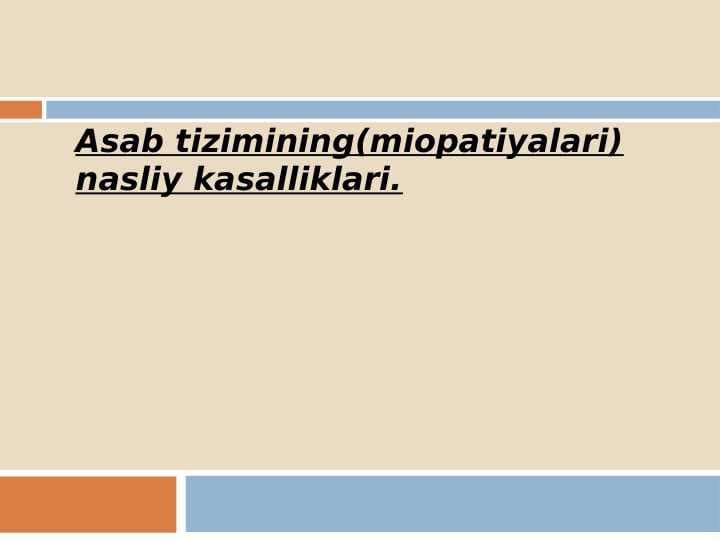 Asab tizimining(miopatiyalari) nasliy kasalliklari.